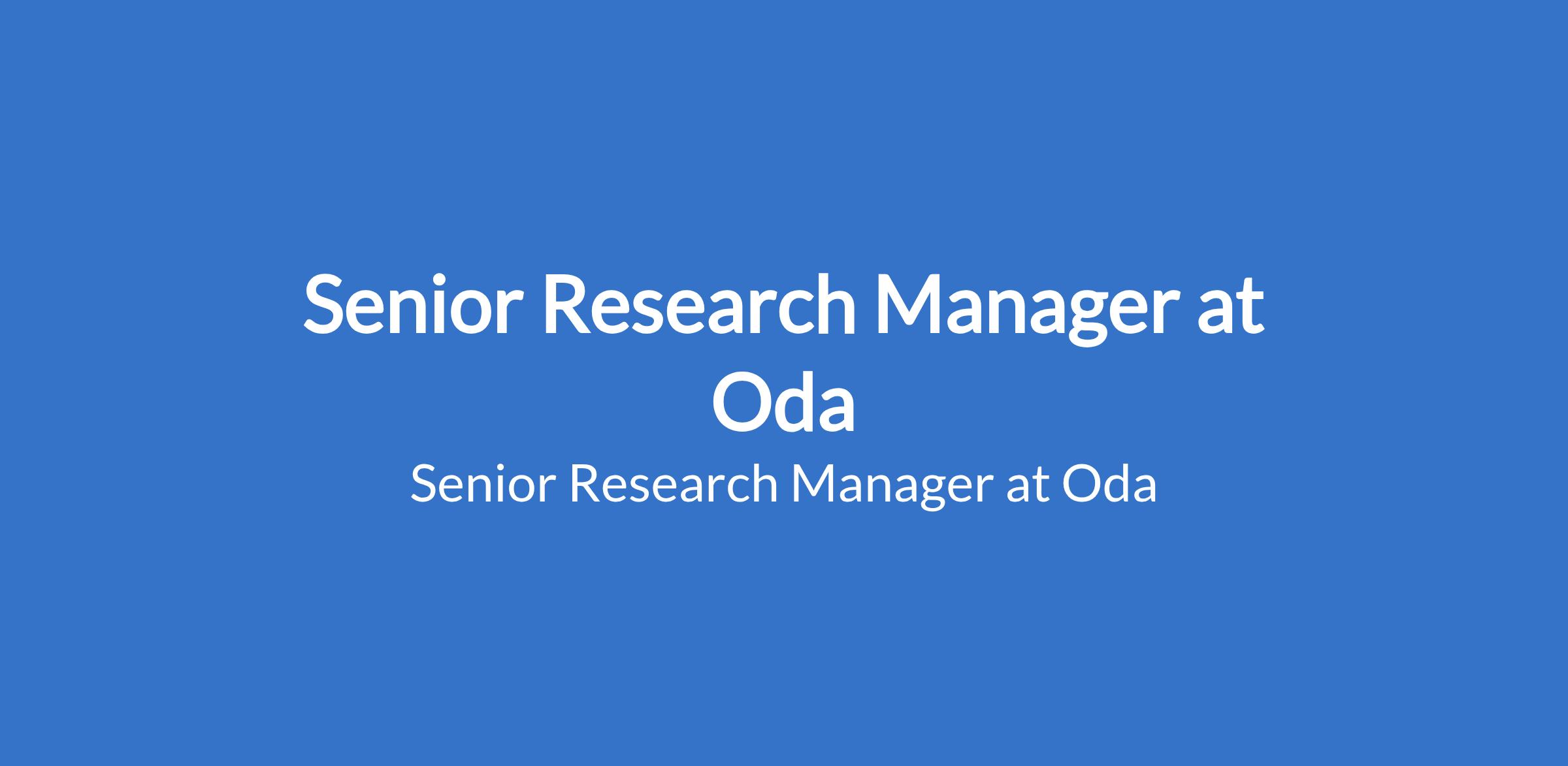 Senior Research Manager at Oda

Senior Research Manager at Oda